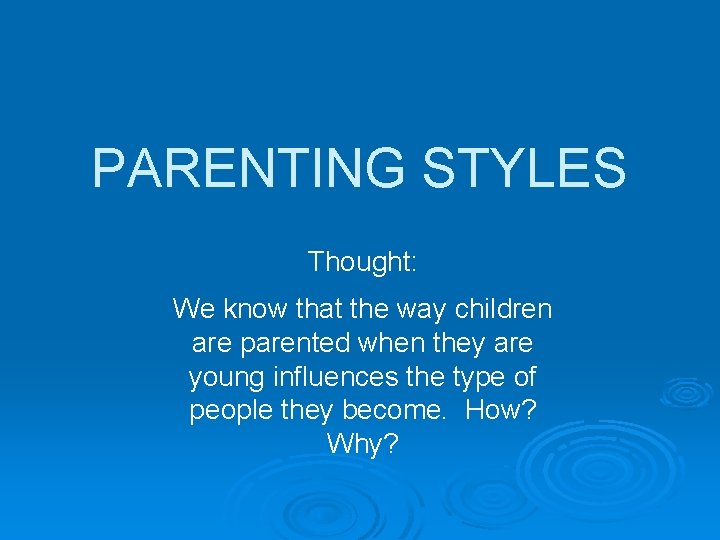 PARENTING STYLES

Thought:

We know that the way children are parented when they are young influences the type of people they become. How? Why?